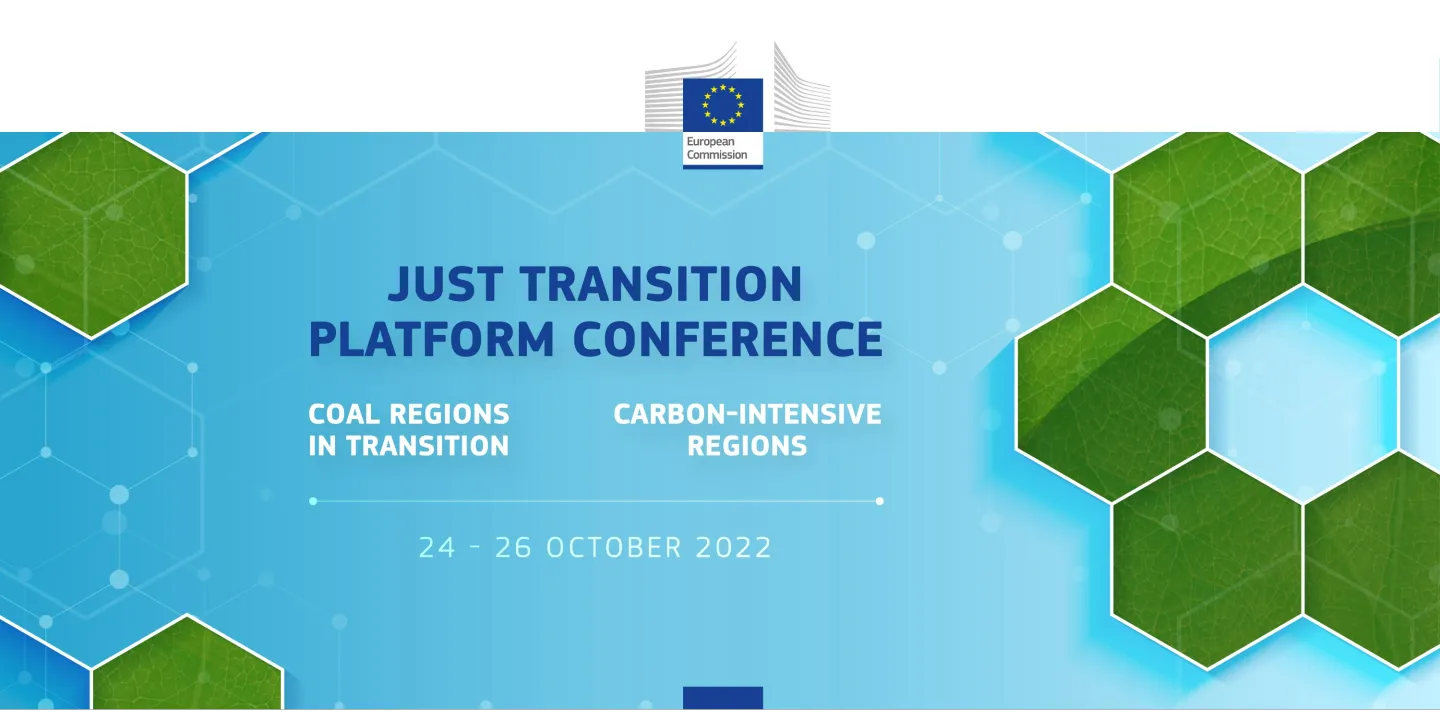 European Commission

JUST TRANSITION PLATFORM CONFERENCE

COAL REGIONS IN TRANSITION

CARBON-INTENSIVE REGIONS

24 - 26 OCTOBER 2022